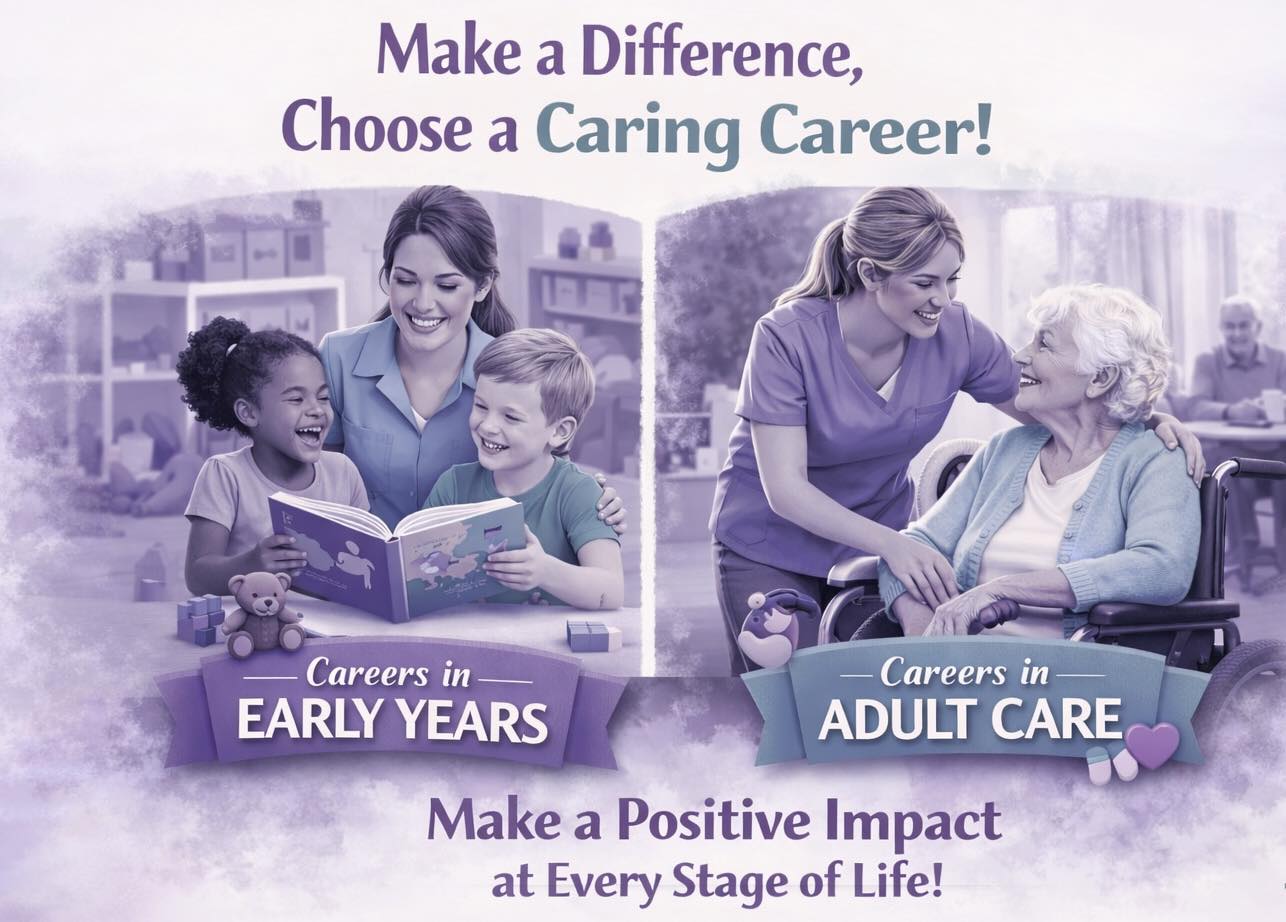 Make a Difference,
Choose a Caring Career!

Careers in
EARLY YEARS

Careers in
ADULT CARE

Make a Positive Impact
at Every Stage of Life!